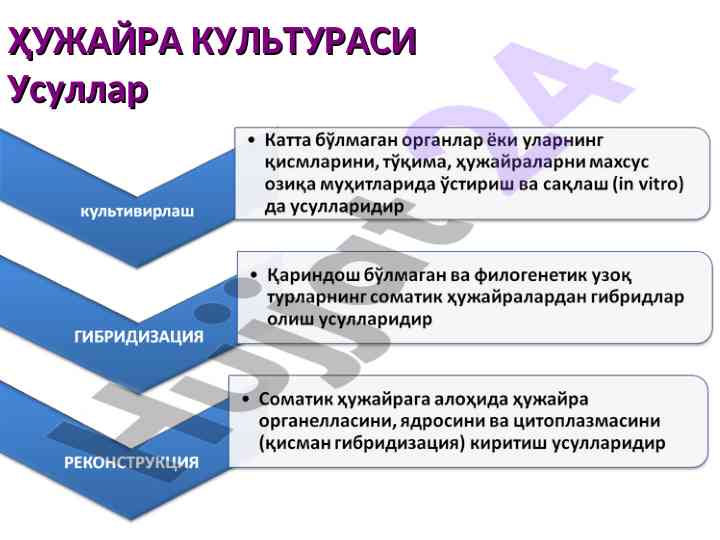 ҲУЖАЙРА КУЛЬТУРАСИ
Усуллар

культивирлаш

• Катта бўлмаган органлар ёки уларнинг қисмларини, тўқима, ҳужайраларни махсус озиқа муҳитларида ўстириш ва сақлаш (in vitro) да усулларидир

ГИБРИДИЗАЦИЯ

• Қариндош бўлмаган ва филогенетик узоқ турларнинг соматик ҳужайралардан гибридлар олиш усулларидир

РЕКОНСТРУКЦИЯ

• Соматик ҳужайрага алоҳида ҳужайра органелласини, ядросини ва цитоплазмасини (қисман гибридизация) киритиш усулларидир

Hujjat24